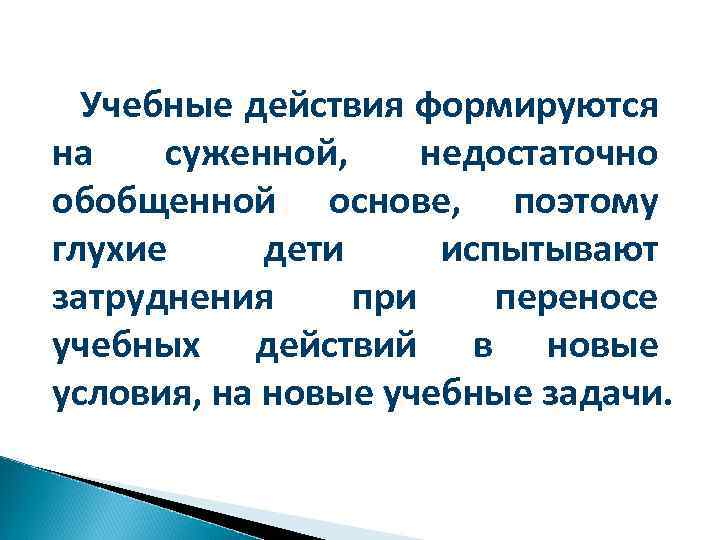 Учебные действия формируются на суженной, недостаточно обобщенной основе, поэтому глухие дети испытывают затруднения при переносе учебных действий в новые условия, на новые учебные задачи.